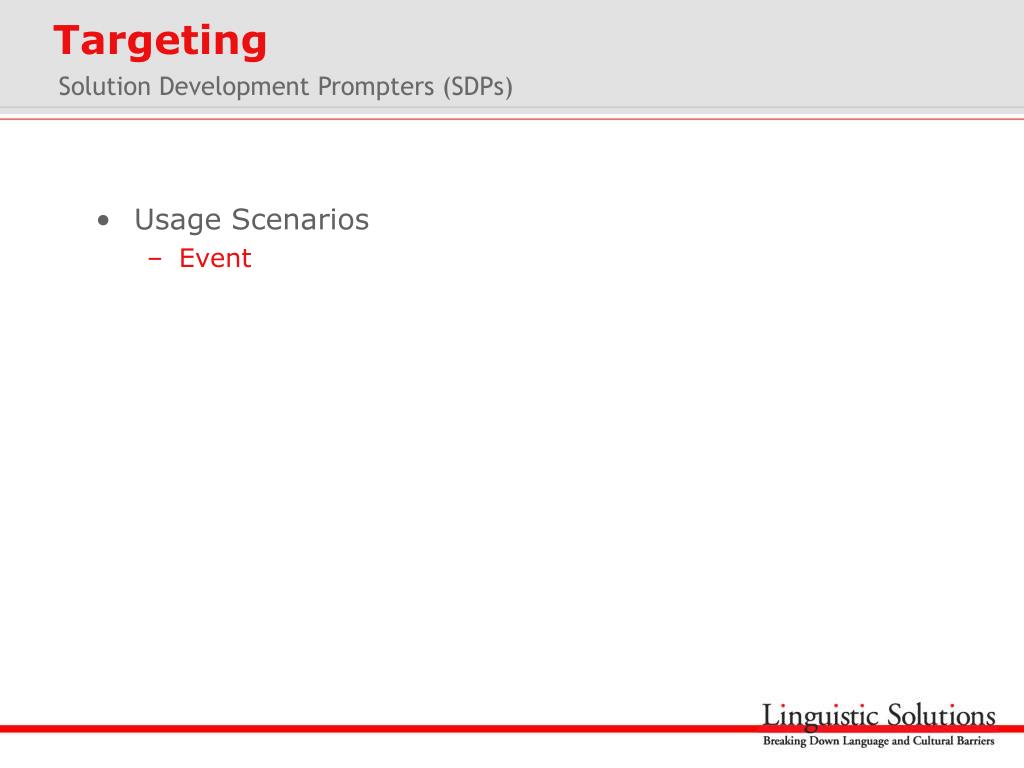 Targeting

Solution Development Prompters (SDPs)

• Usage Scenarios
– Event

Linguistic Solutions
Breaking Down Language and Cultural Barriers